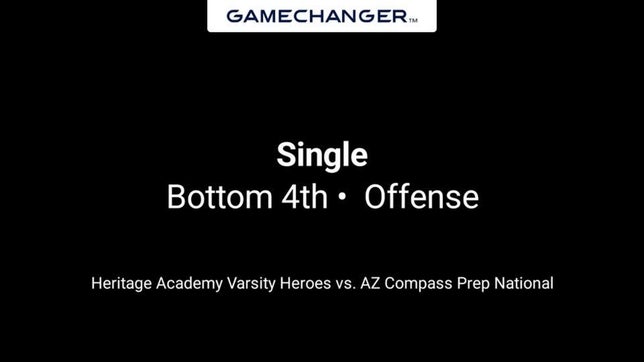 GAMECHANGER™

Single
Bottom 4th • Offense

Heritage Academy Varsity Heroes vs. AZ Compass Prep National